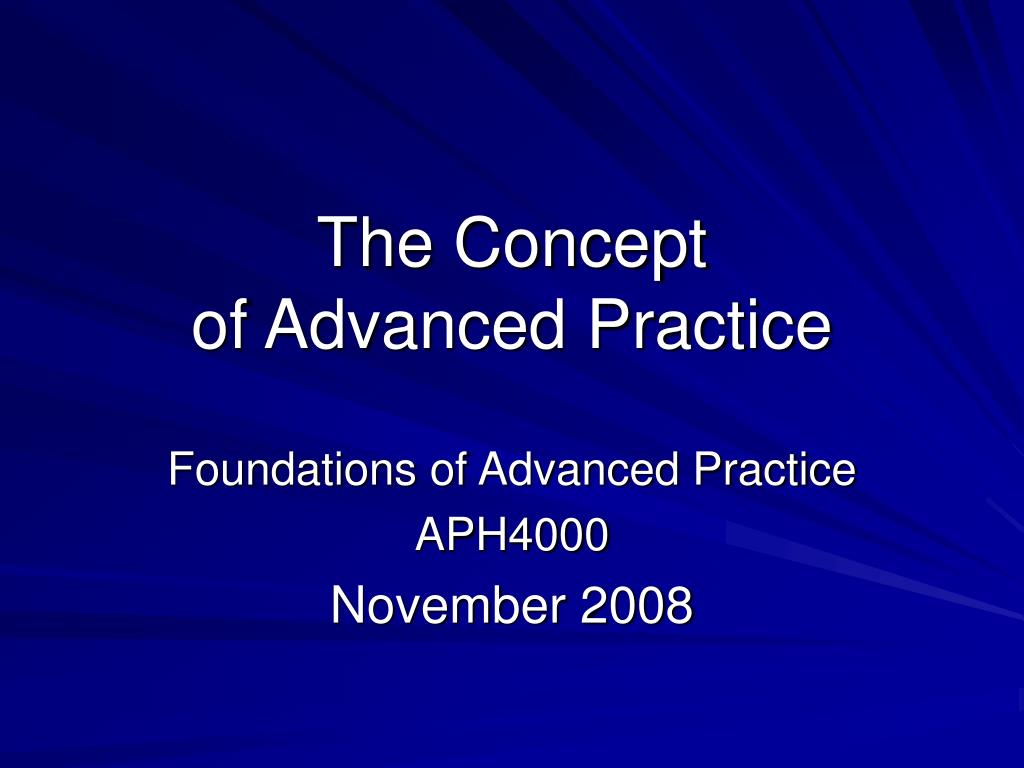 The Concept
of Advanced Practice

Foundations of Advanced Practice
APH4000
November 2008